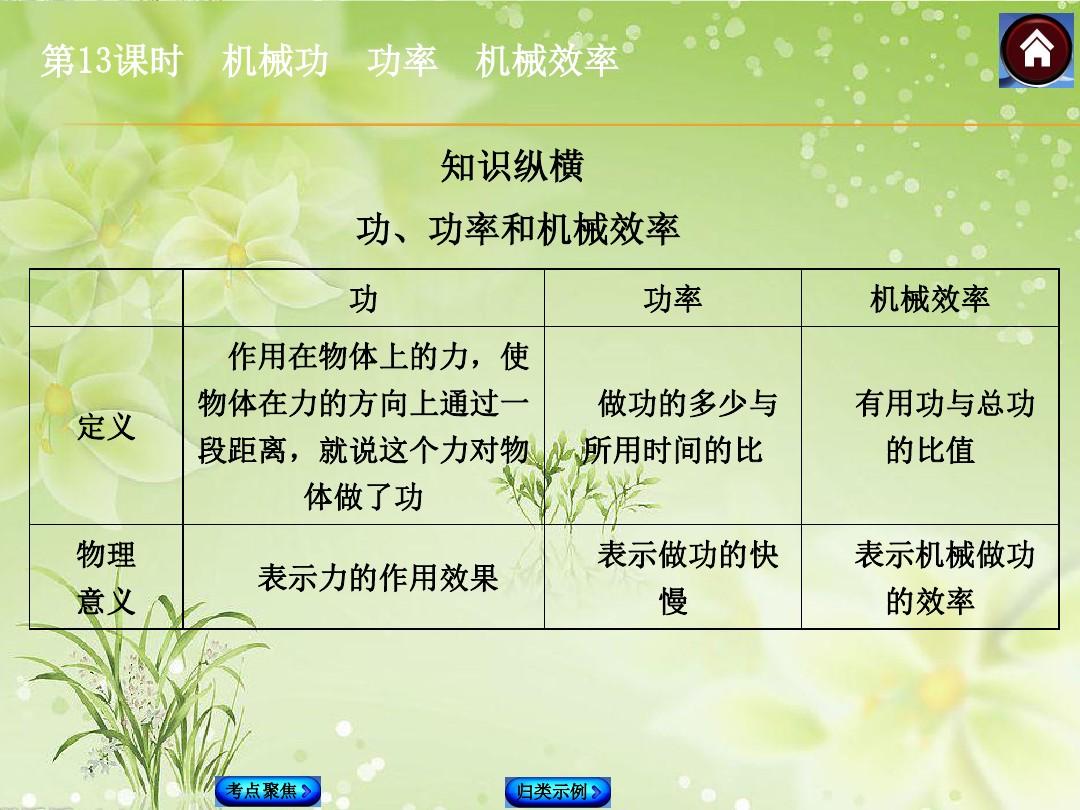 第13课时　机械功　功率　机械效率

知识纵横

功、功率和机械效率

| | 功 | 功率 | 机械效率 |
|---|---|---|---|
| 定义 | 作用在物体上的力，使物体在力的方向上通过一段距离，就说这个力对物体做了功 | 做功的多少与所用时间的比 | 有用功与总功的比值 |
| 物理意义 | 表示力的作用效果 | 表示做功的快慢 | 表示机械做功的效率 |

考点聚焦

归类示例